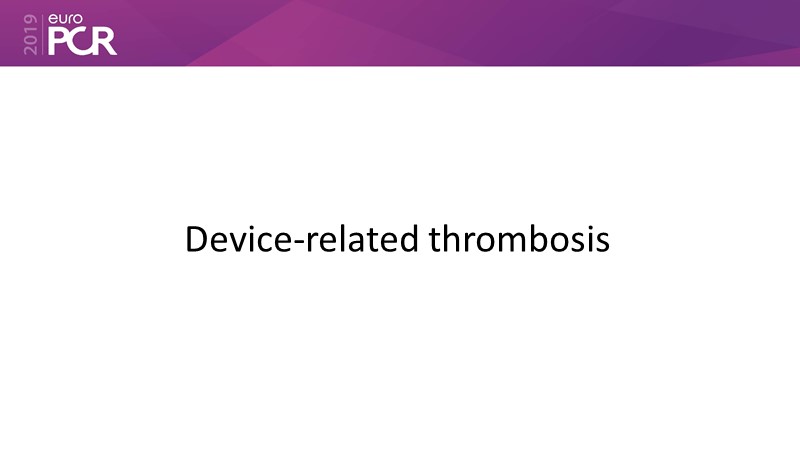 2019 euro PCR

Device-related thrombosis